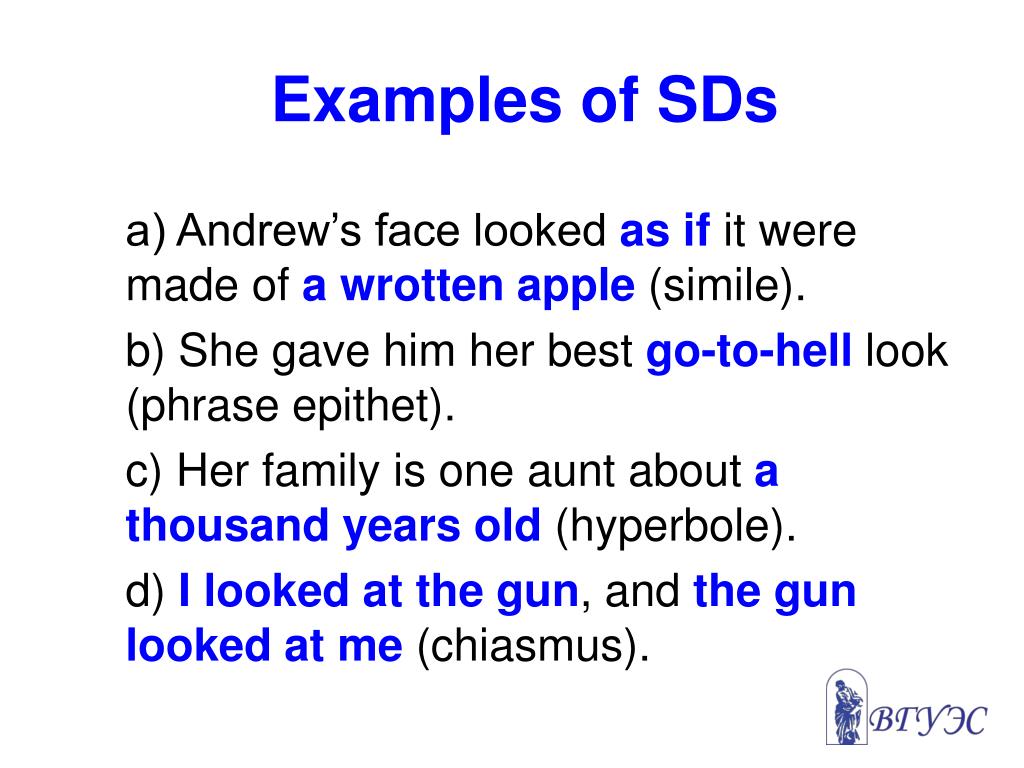 Examples of SDs

a) Andrew’s face looked as if it were made of a wrotten apple (simile).

b) She gave him her best go-to-hell look (phrase epithet).

c) Her family is one aunt about a thousand years old (hyperbole).

d) I looked at the gun, and the gun looked at me (chiasmus).

ВГУЭС